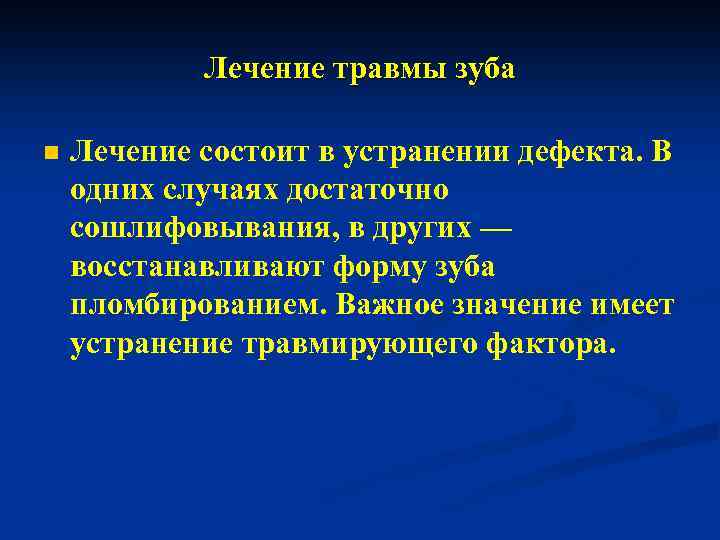 Лечение травмы зуба

Лечение состоит в устранении дефекта. В одних случаях достаточно сошлифовывания, в других — восстанавливают форму зуба пломбированием. Важное значение имеет устранение травмирующего фактора.